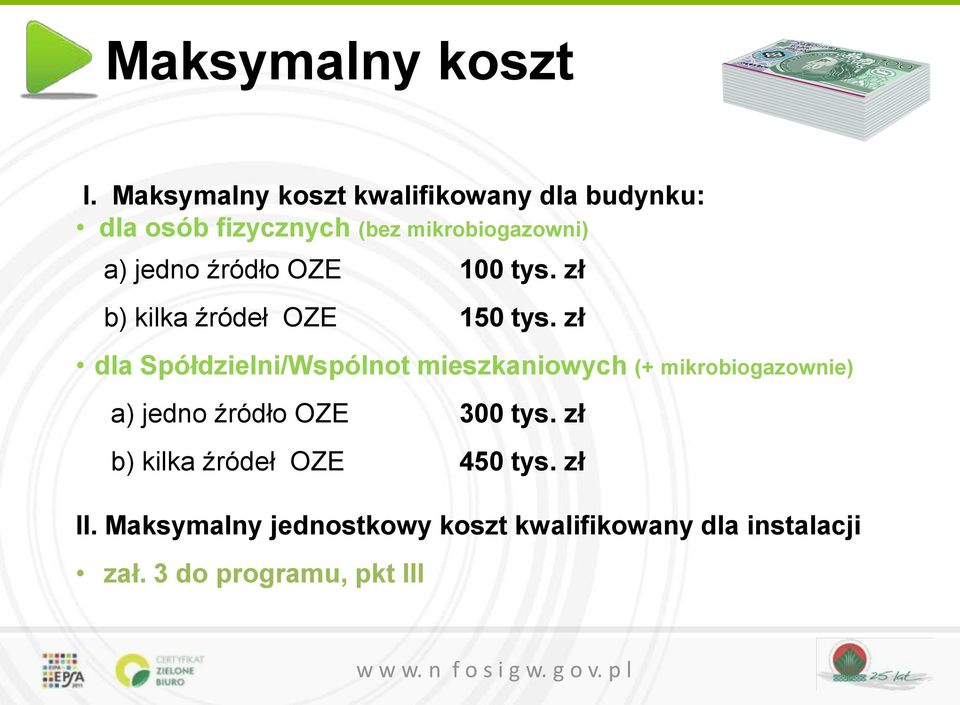 Maksymalny koszt

I. Maksymalny koszt kwalifikowany dla budynku:
• dla osób fizycznych (bez mikrobiogazowni)

a) jedno źródło OZE 100 tys. zł

b) kilka źródeł OZE 150 tys. zł

• dla Spółdzielni/Wspólnot mieszkaniowych (+ mikrobiogazownie)

a) jedno źródło OZE 300 tys. zł

b) kilka źródeł OZE 450 tys. zł

II. Maksymalny jednostkowy koszt kwalifikowany dla instalacji

• zał. 3 do programu, pkt III

EPA 2011

CERTYFIKAT ZIELONE BIURO

www.nfosigw.gov.pl

25 lat